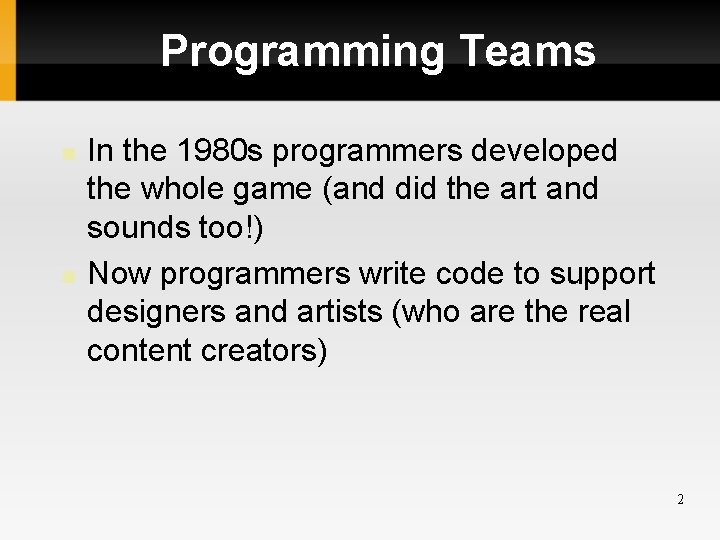 Programming Teams

In the 1980s programmers developed the whole game (and did the art and sounds too!)

Now programmers write code to support designers and artists (who are the real content creators)

2